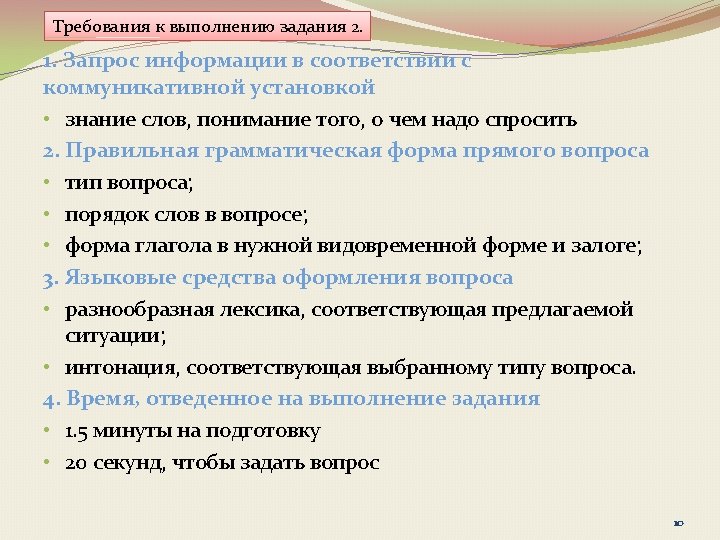 Требования к выполнению задания 2.

1. Запрос информации в соответствии с коммуникативной установкой

• знание слов, понимание того, о чем надо спросить

2. Правильная грамматическая форма прямого вопроса

• тип вопроса;

• порядок слов в вопросе;

• форма глагола в нужной видовременной форме и залоге;

3. Языковые средства оформления вопроса

• разнообразная лексика, соответствующая предлагаемой ситуации;

• интонация, соответствующая выбранному типу вопроса.

4. Время, отведенное на выполнение задания

• 1.5 минуты на подготовку

• 20 секунд, чтобы задать вопрос

10